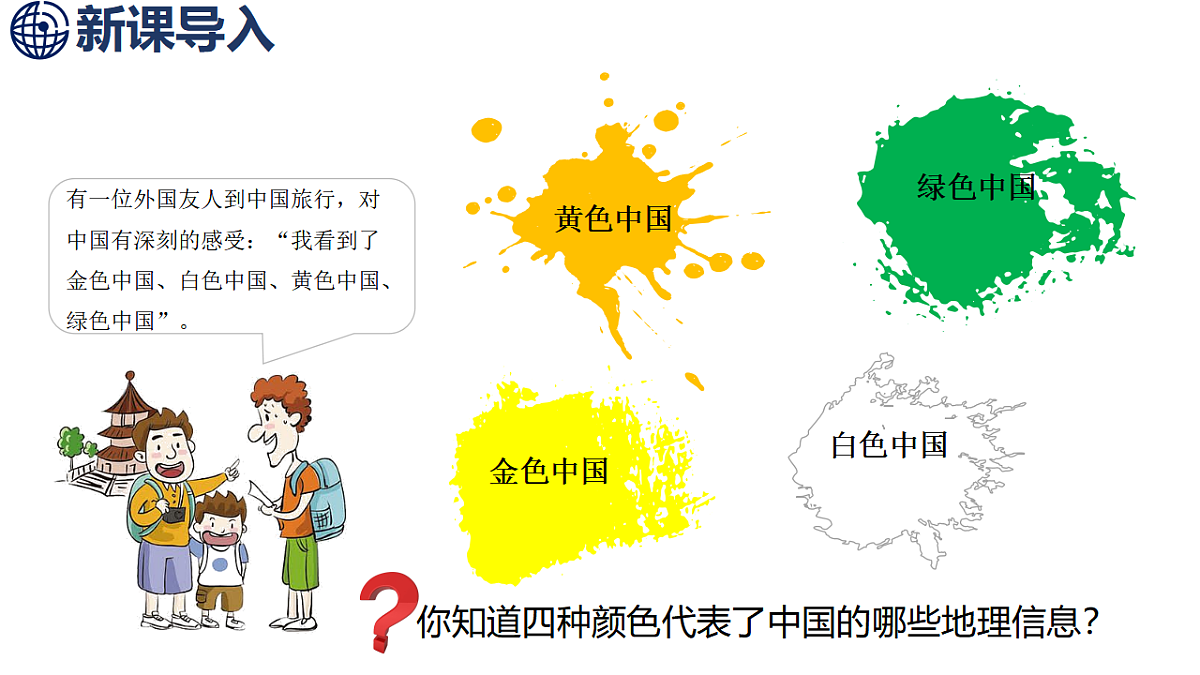 新课导入

有一位外国友人到中国旅行，对中国有深刻的感受：“我看到了金色中国、白色中国、黄色中国、绿色中国”。

黄色中国

绿色中国

金色中国

白色中国

你知道四种颜色代表了中国的哪些地理信息？